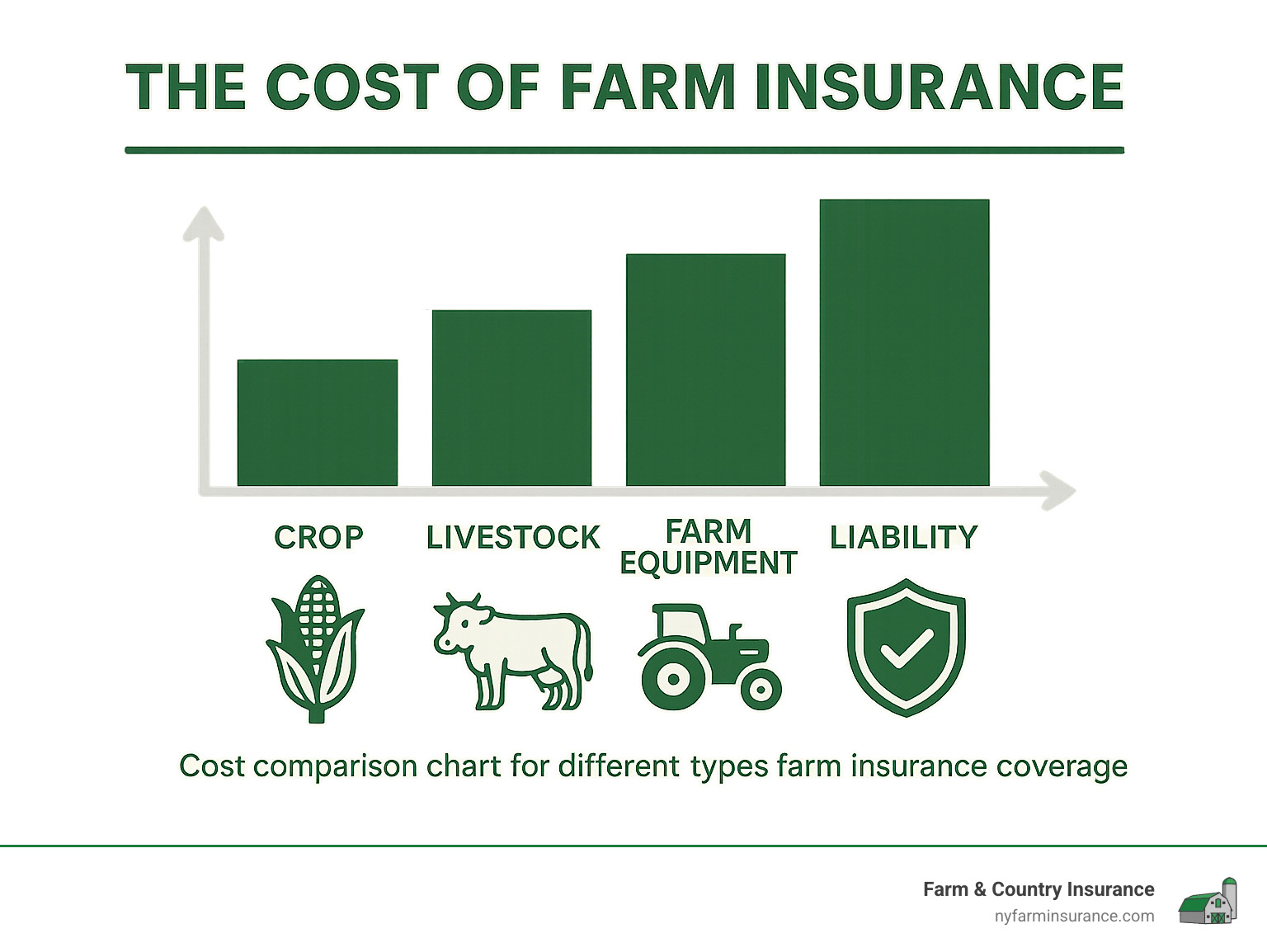 THE COST OF FARM INSURANCE

CROP
LIVESTOCK
FARM EQUIPMENT
LIABILITY

Cost comparison chart for different types farm insurance coverage

Farm & Country Insurance
nyfarminsurance.com